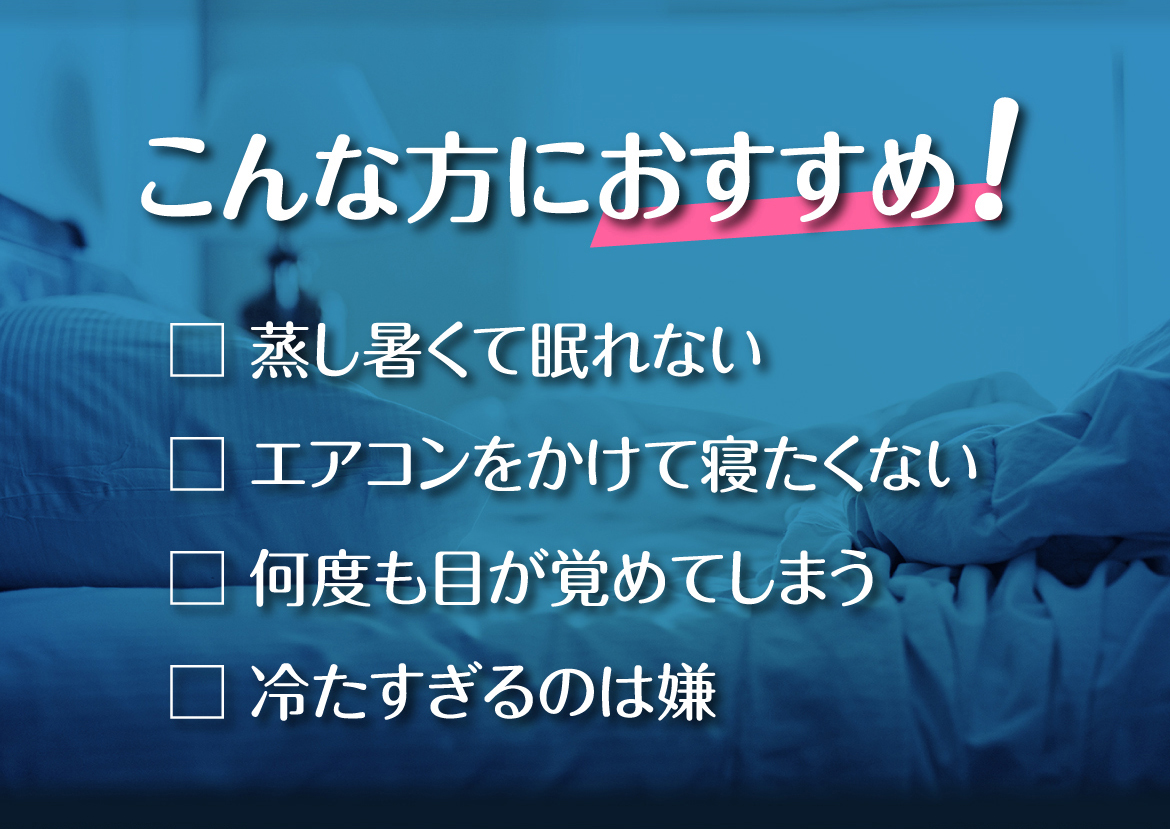 こんな方におすすめ!

□ 蒸し暑くて眠れない
□ エアコンをかけて寝たくない
□ 何度も目が覚めてしまう
□ 冷たすぎるのは嫌